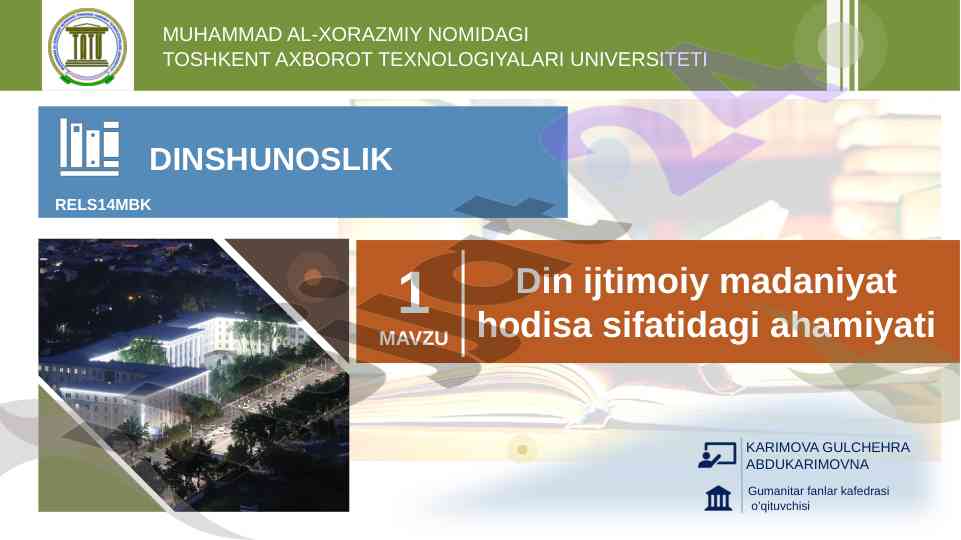 MUHAMMAD AL-XORAZMIY NOMIDAGI
TOSHKENT AXBOROT TEXNOLOGIYALARI UNIVERSITETI

DINSHUNOSLIK

RELS14MBK

1
MAVZU

Din ijtimoiy madaniyat hodisa sifatidagi ahamiyati

KARIMOVA GULCHEHRA
ABDUKARIMOVNA

Gumanitar fanlar kafedrasi o'qituvchisi